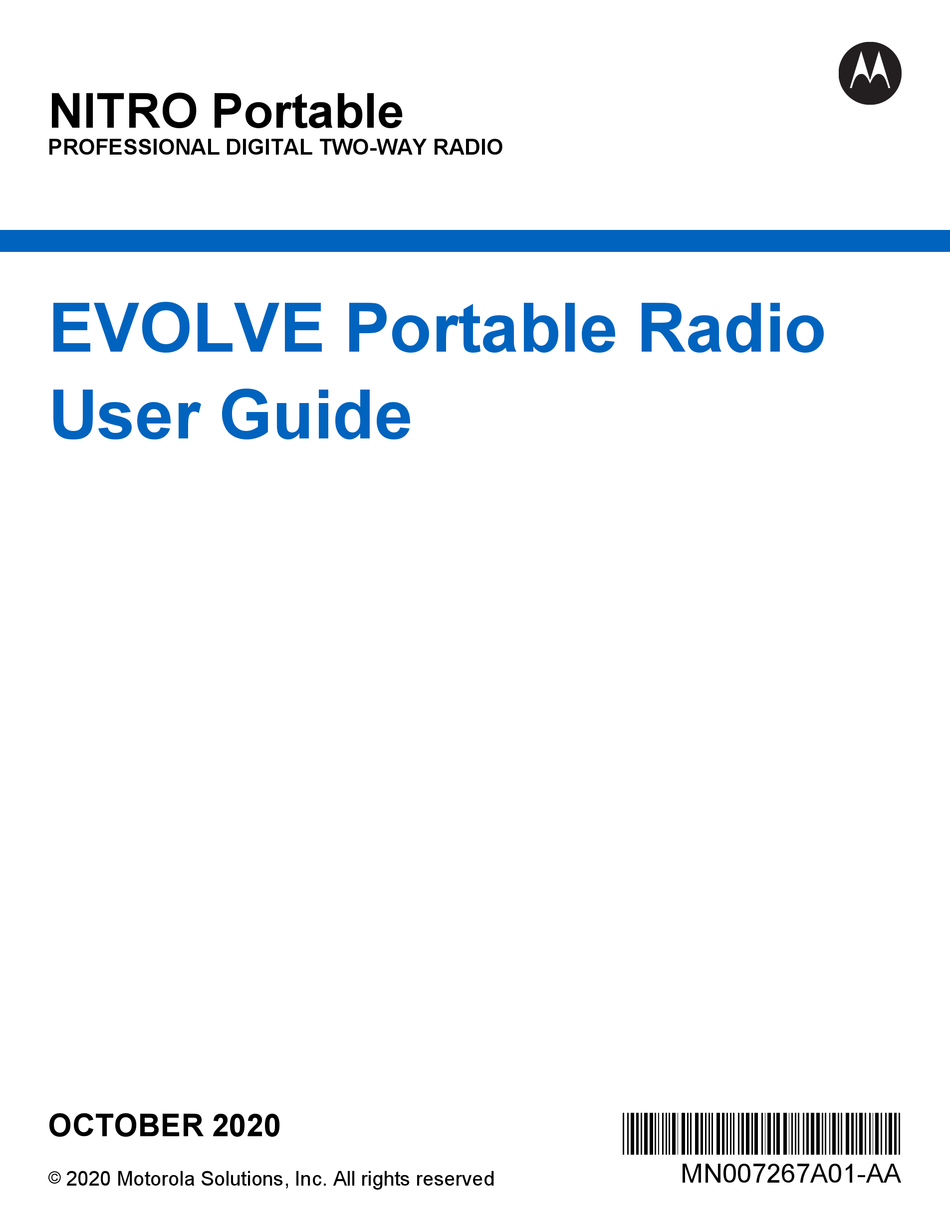 NITRO Portable
PROFESSIONAL DIGITAL TWO-WAY RADIO

EVOLVE Portable Radio User Guide

OCTOBER 2020

© 2020 Motorola Solutions, Inc. All rights reserved

MN007267A01-AA